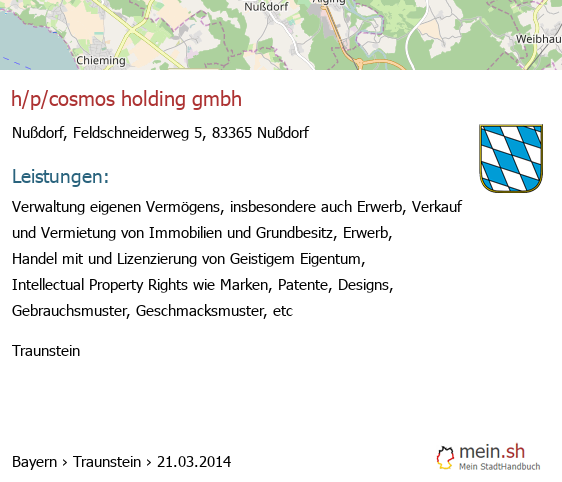 Nußdorf
Aiging
Weibhau
Chieming

h/p/cosmos holding gmbh

Nußdorf, Feldschneiderweg 5, 83365 Nußdorf

Leistungen:

Verwaltung eigenen Vermögens, insbesondere auch Erwerb, Verkauf und Vermietung von Immobilien und Grundbesitz, Erwerb, Handel mit und Lizenzierung von Geistigem Eigentum, Intellectual Property Rights wie Marken, Patente, Designs, Gebrauchsmuster, Geschmacksmuster, etc

Traunstein

Bayern › Traunstein › 21.03.2014

mein.sh
Mein StadtHandbuch